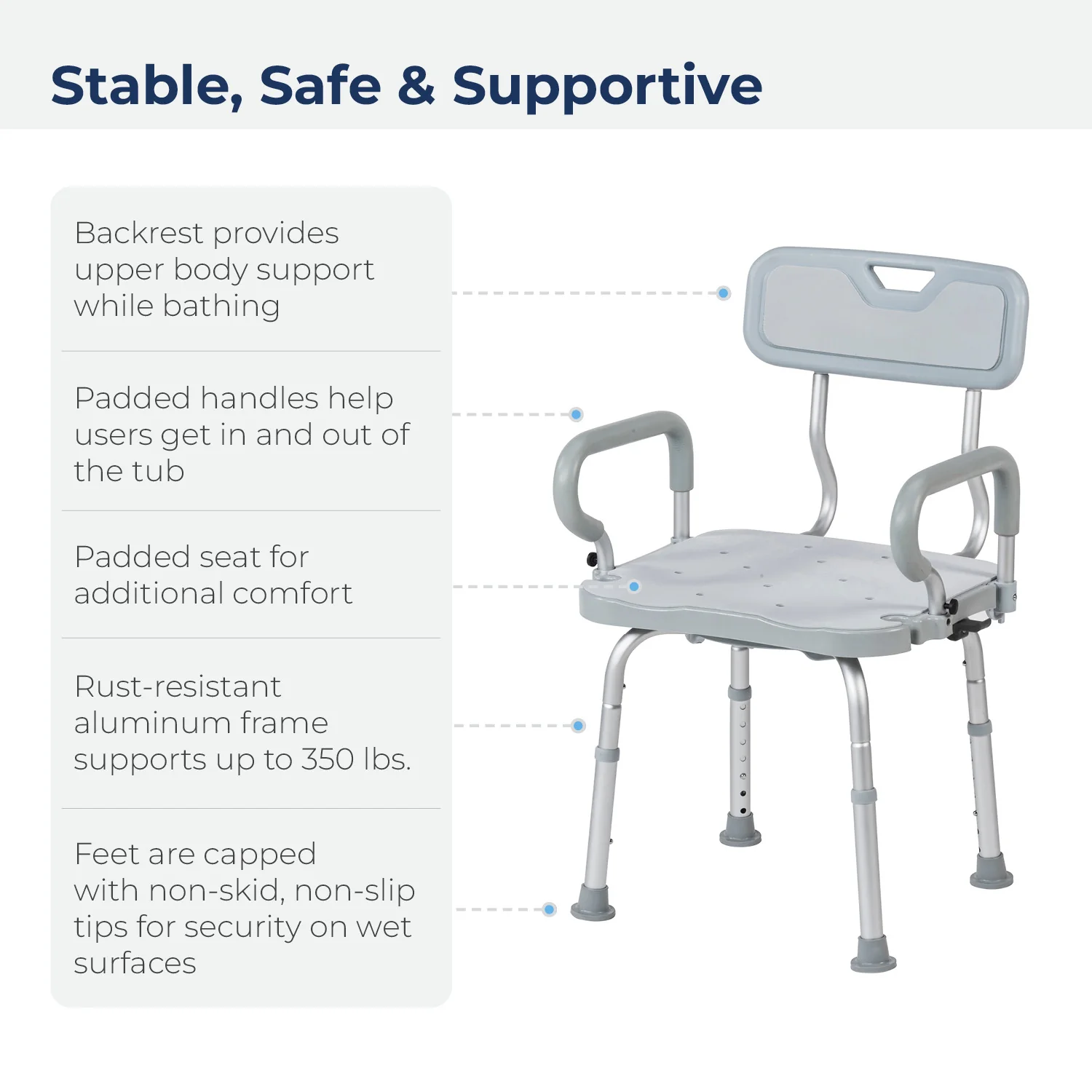 Stable, Safe & Supportive

Backrest provides upper body support while bathing

Padded handles help users get in and out of the tub

Padded seat for additional comfort

Rust-resistant aluminum frame supports up to 350 lbs.

Feet are capped with non-skid, non-slip tips for security on wet surfaces